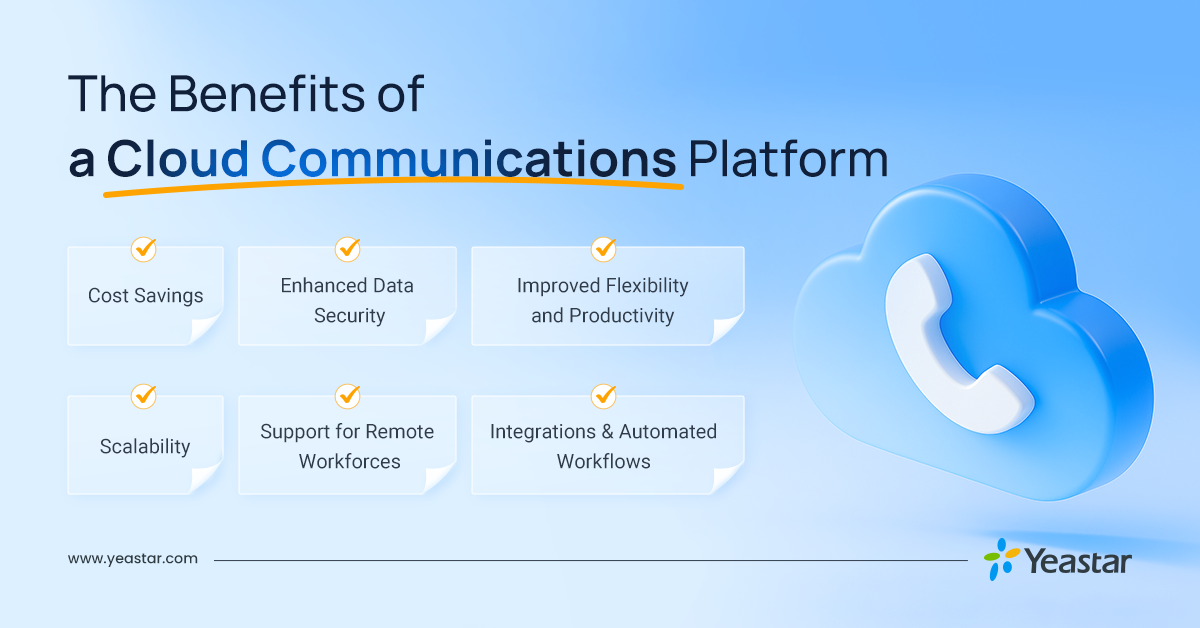 The Benefits of
a Cloud Communications Platform

Cost Savings

Enhanced Data Security

Improved Flexibility and Productivity

Scalability

Support for Remote Workforces

Integrations & Automated Workflows

www.yeastar.com

Yeastar